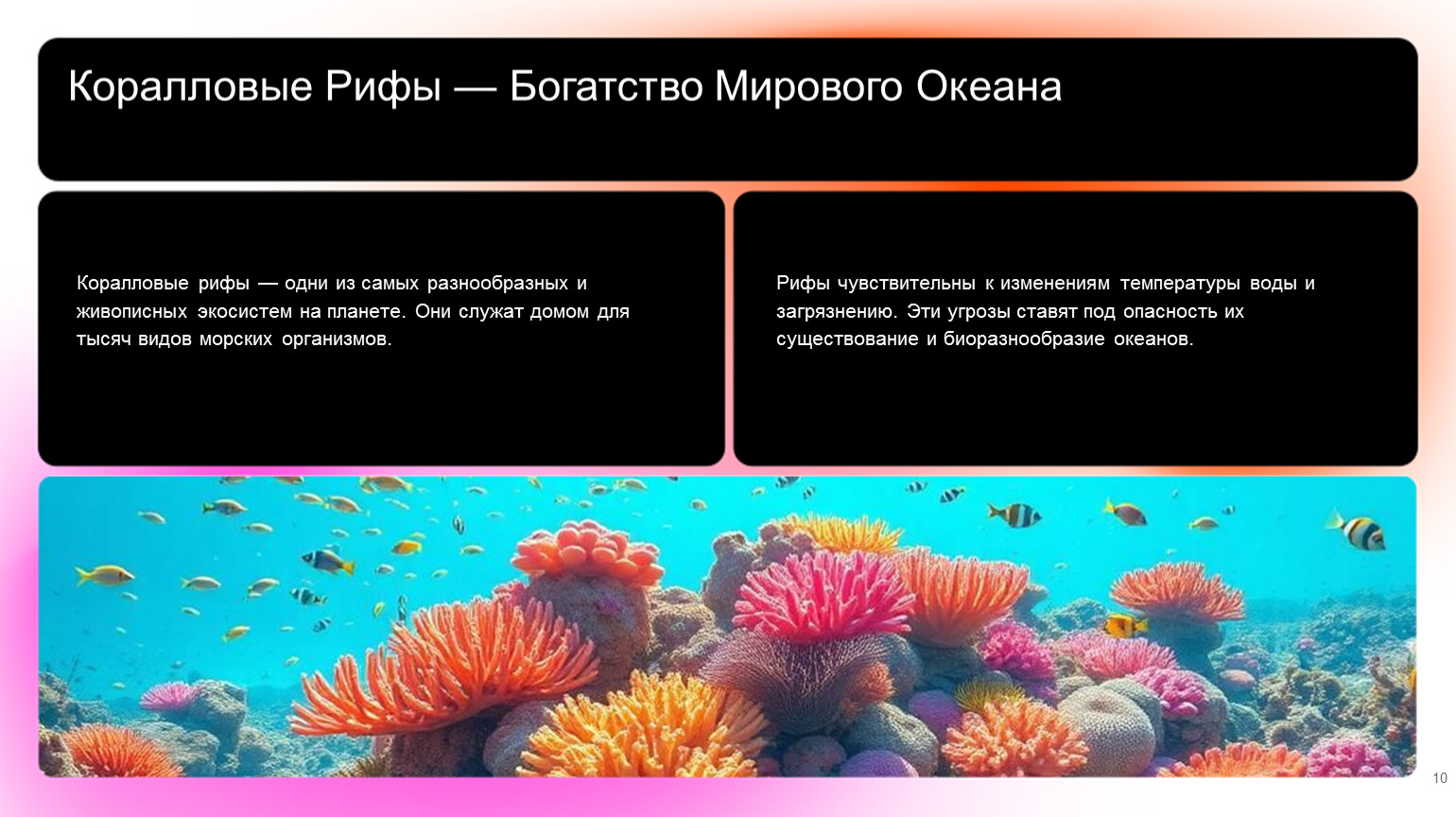 Коралловые Рифы — Богатство Мирового Океана

Коралловые рифы — одни из самых разнообразных и живописных экосистем на планете. Они служат домом для тысяч видов морских организмов.

Рифы чувствительны к изменениям температуры воды и загрязнению. Эти угрозы ставят под опасность их существование и биоразнообразие океанов.

10